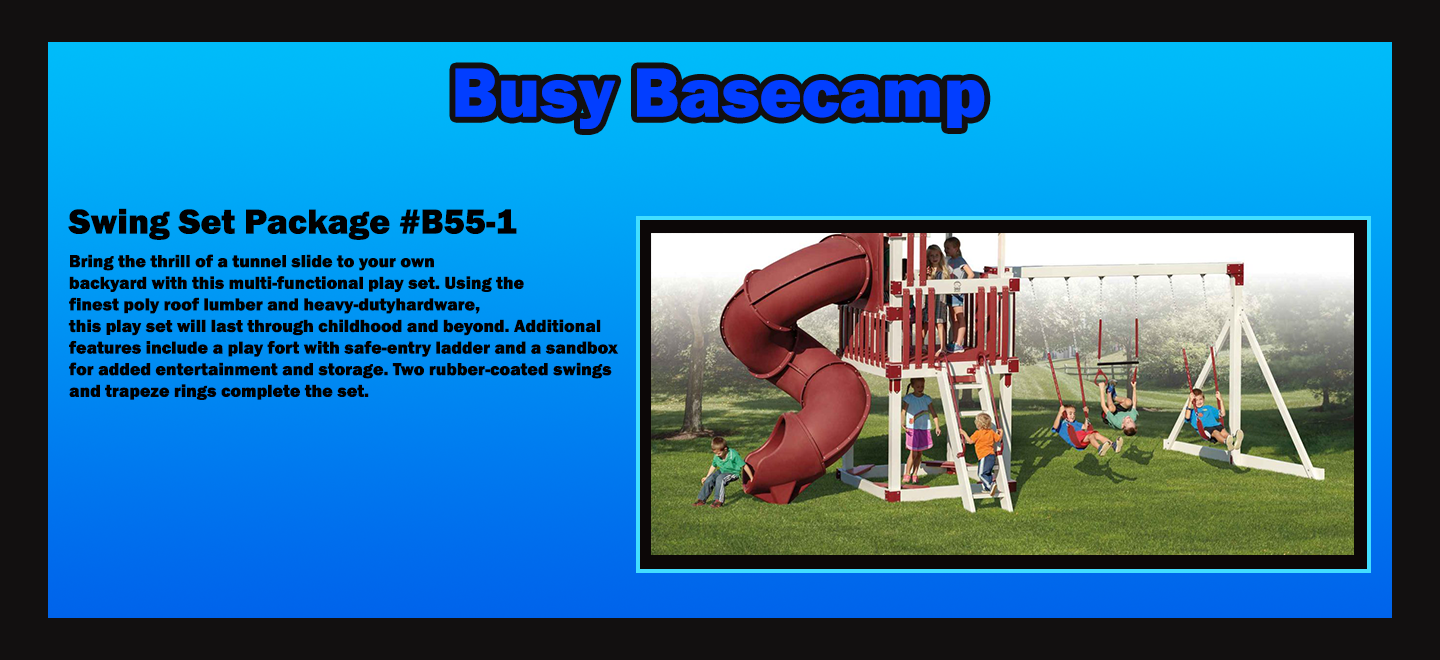 Busy Basecamp

Swing Set Package #B55-1

Bring the thrill of a tunnel slide to your own backyard with this multi-functional play set. Using the finest poly roof lumber and heavy-dutyhardware, this play set will last through childhood and beyond. Additional features include a play fort with safe-entry ladder and a sandbox for added entertainment and storage. Two rubber-coated swings and trapeze rings complete the set.